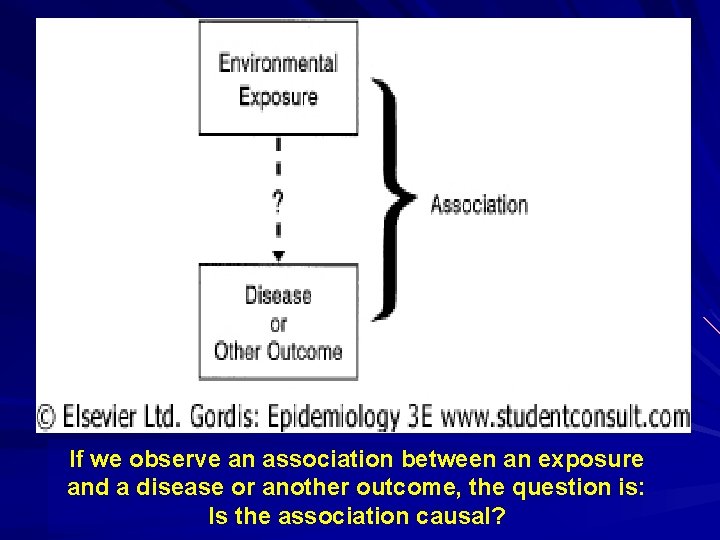 Environmental Exposure

?

Association

Disease or Other Outcome

© Elsevier Ltd. Gordis: Epidemiology 3E www.studentconsult.com

If we observe an association between an exposure and a disease or another outcome, the question is: Is the association causal?